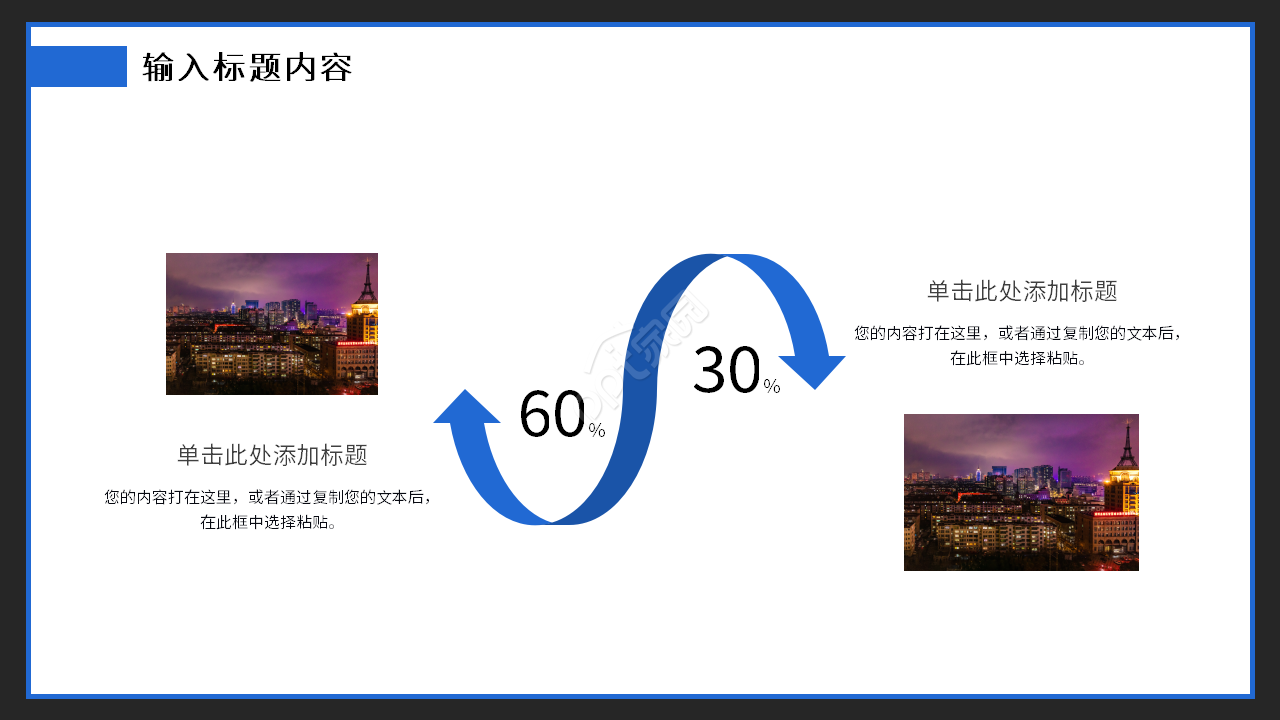 输入标题内容

单击此处添加标题

您的内容打在这里，或者通过复制您的文本后，在此框中选择粘贴。

60%

30%

单击此处添加标题

您的内容打在这里，或者通过复制您的文本后，在此框中选择粘贴。